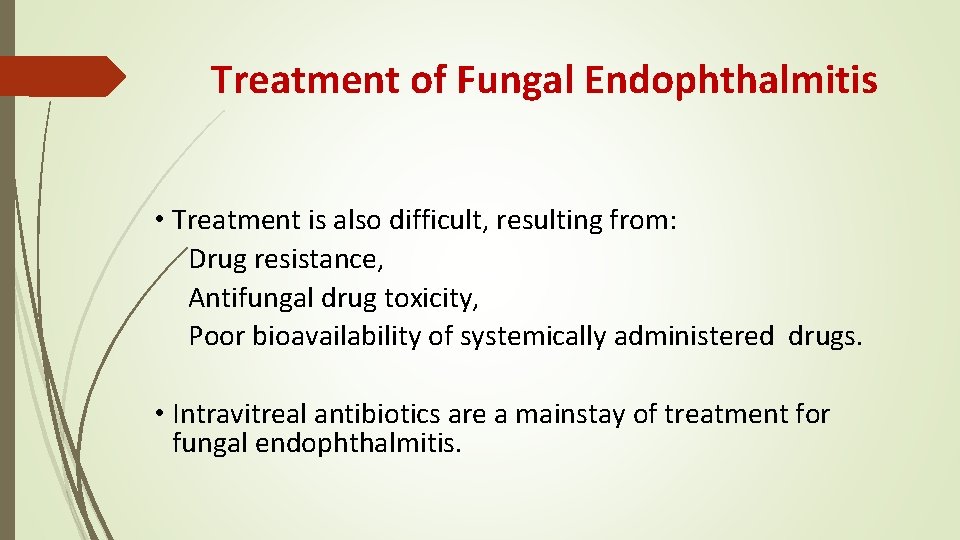 Treatment of Fungal Endophthalmitis

• Treatment is also difficult, resulting from:
Drug resistance,
Antifungal drug toxicity,
Poor bioavailability of systemically administered drugs.

• Intravitreal antibiotics are a mainstay of treatment for fungal endophthalmitis.